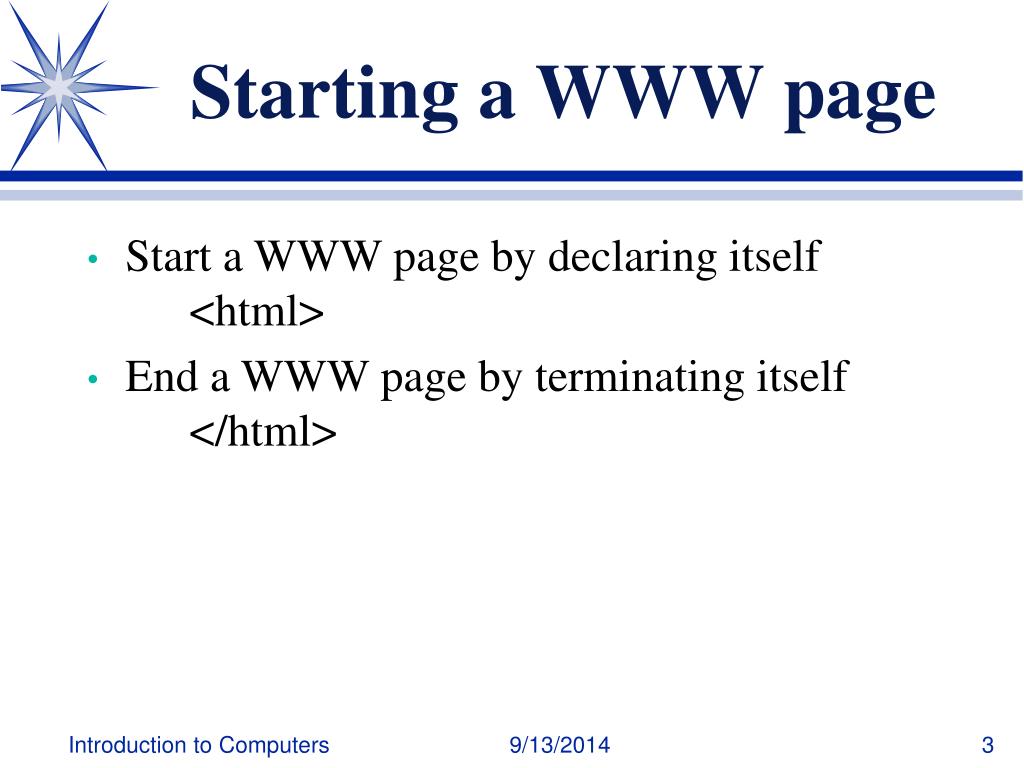 Starting a WWW page

• Start a WWW page by declaring itself
<html>
• End a WWW page by terminating itself
</html>

Introduction to Computers
9/13/2014
3